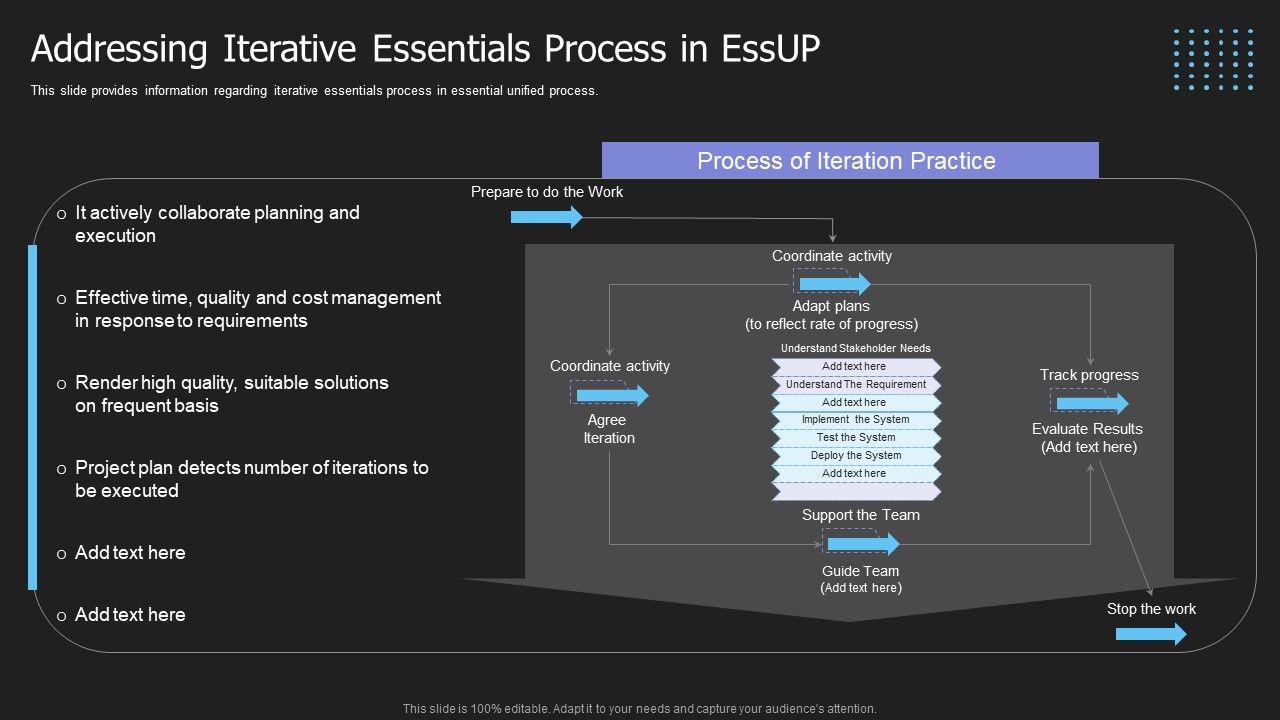 Addressing Iterative Essentials Process in EssUP

This slide provides information regarding iterative essentials process in essential unified process.

o It actively collaborate planning and execution

o Effective time, quality and cost management in response to requirements

o Render high quality, suitable solutions on frequent basis

o Project plan detects number of iterations to be executed

o Add text here

o Add text here

Process of Iteration Practice

Prepare to do the Work

Coordinate activity

Adapt plans
(to reflect rate of progress)

Coordinate activity

Agree Iteration

Understand Stakeholder Needs

Add text here

Understand The Requirement

Add text here

Implement the System

Test the System

Deploy the System

Add text here

Track progress

Evaluate Results
(Add text here)

Support the Team

Guide Team
(Add text here)

Stop the work

This slide is 100% editable. Adapt it to your needs and capture your audience's attention.